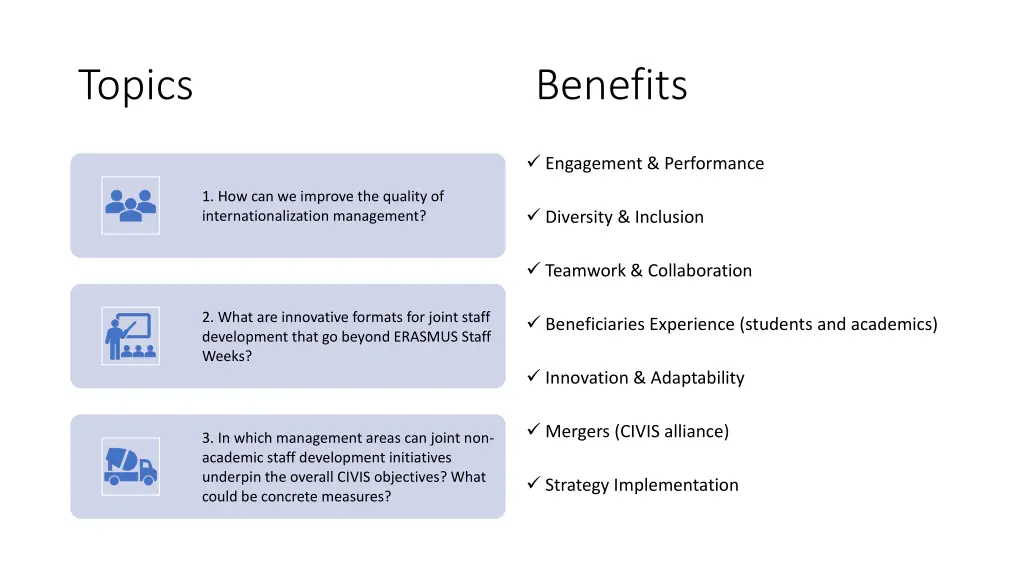 Topics

1. How can we improve the quality of internationalization management?

2. What are innovative formats for joint staff development that go beyond ERASMUS Staff Weeks?

3. In which management areas can joint non-academic staff development initiatives underpin the overall CIVIS objectives? What could be concrete measures?

Benefits

✓ Engagement & Performance

✓ Diversity & Inclusion

✓ Teamwork & Collaboration

✓ Beneficiaries Experience (students and academics)

✓ Innovation & Adaptability

✓ Mergers (CIVIS alliance)

✓ Strategy Implementation